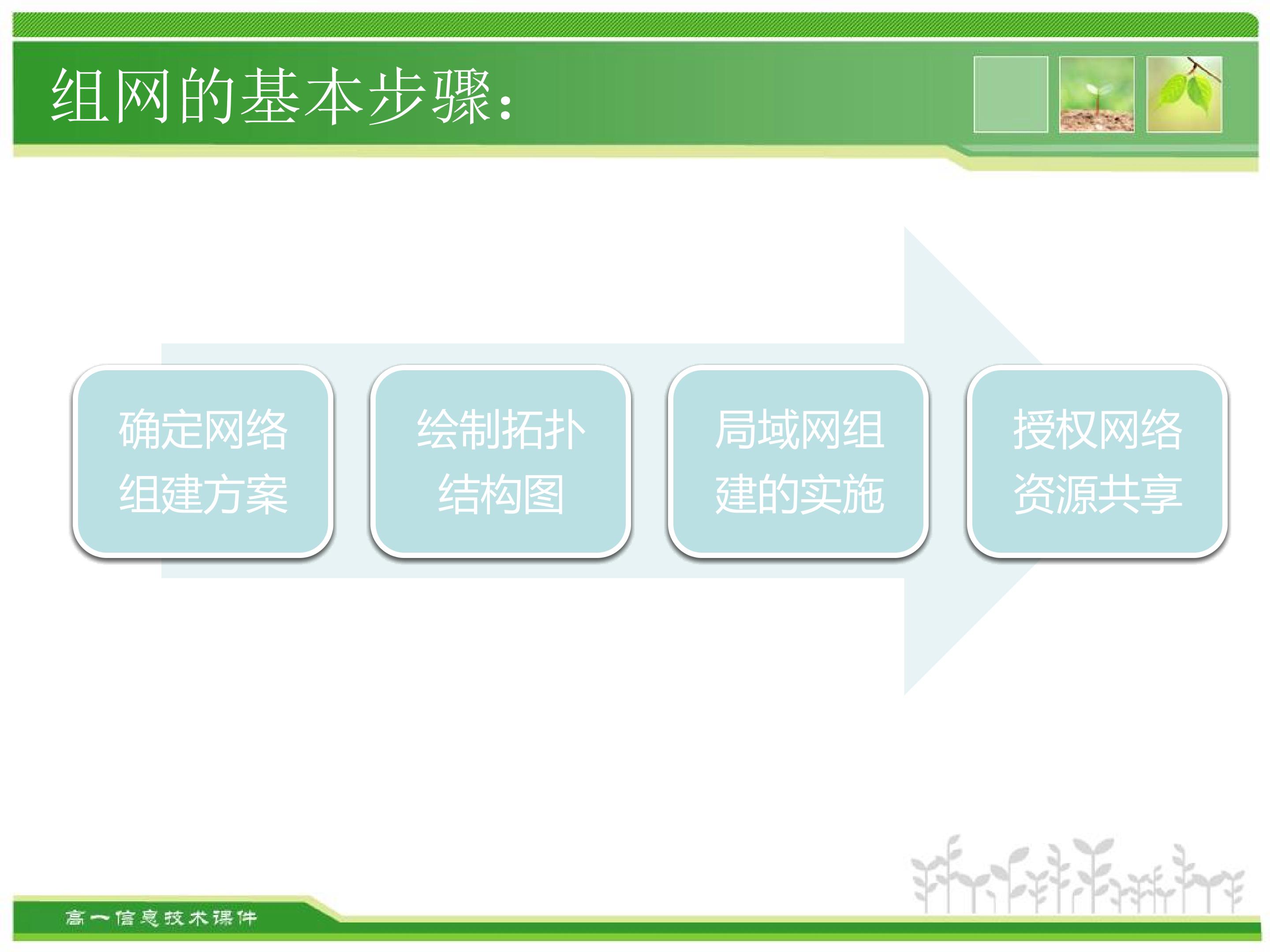 组网的基本步骤：

确定网络组建方案

绘制拓扑结构图

局域网组建的实施

授权网络资源共享

高一信息技术课件